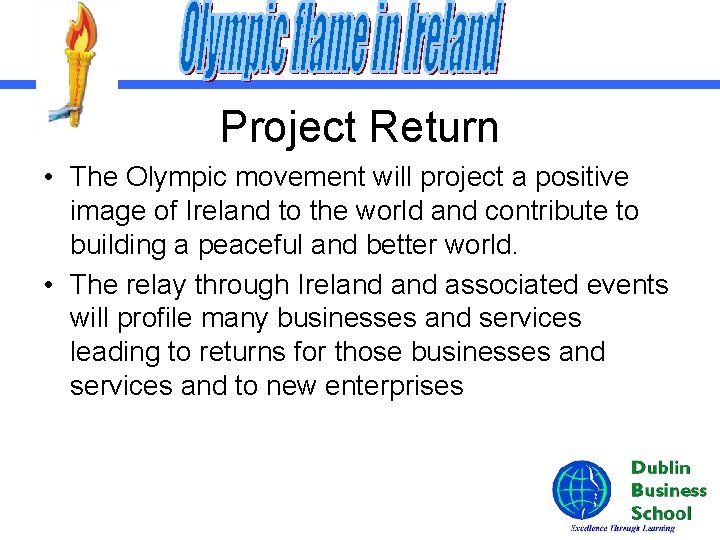 Olympic flame in Ireland

Project Return

• The Olympic movement will project a positive image of Ireland to the world and contribute to building a peaceful and better world.

• The relay through Ireland and associated events will profile many businesses and services leading to returns for those businesses and services and to new enterprises

Dublin Business School

Excellence Through Learning